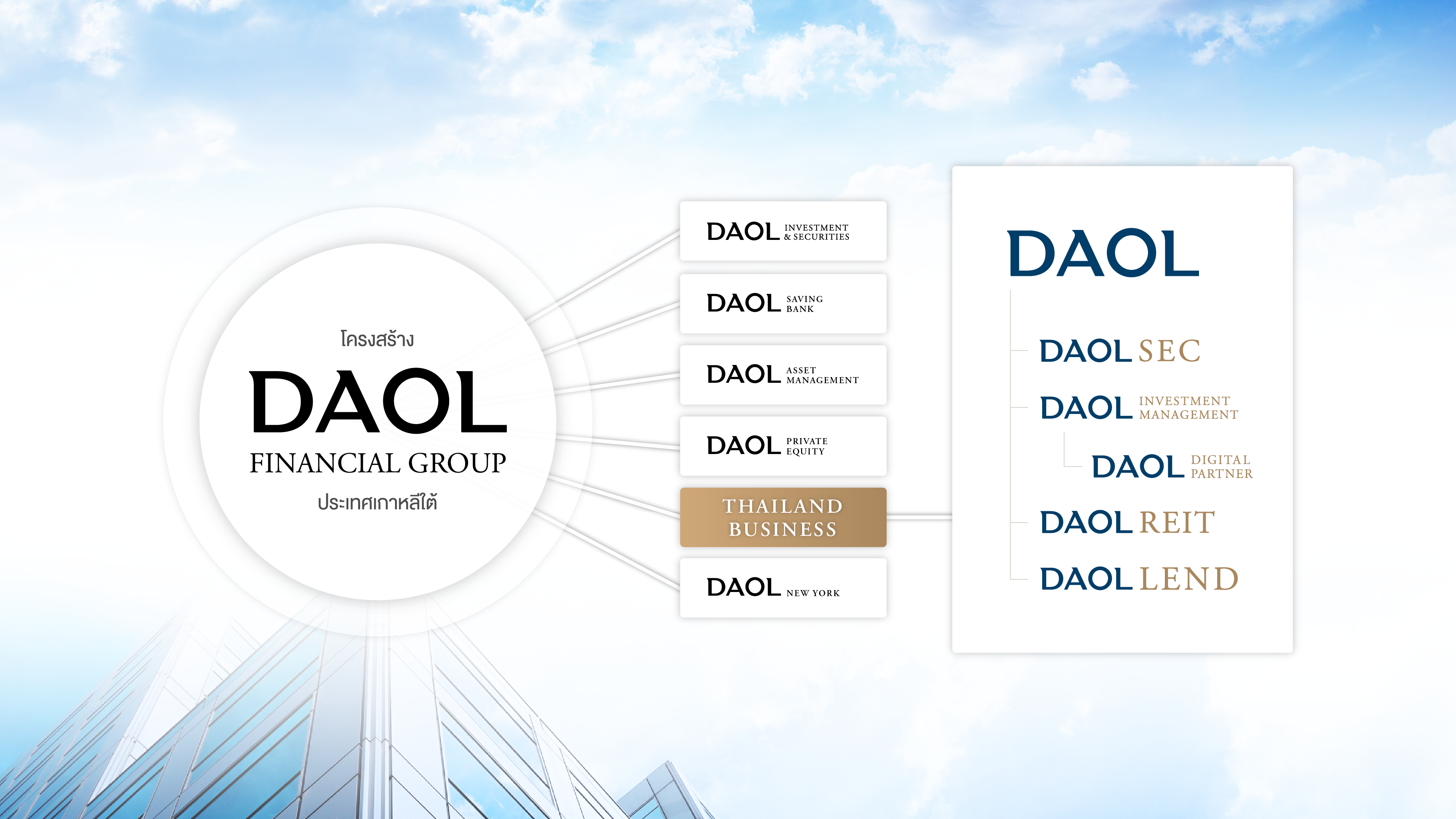 โครงสร้าง

DAOL
FINANCIAL GROUP

ประเทศเกาหลีใต้

DAOL INVESTMENT & SECURITIES

DAOL SAVING BANK

DAOL ASSET MANAGEMENT

DAOL PRIVATE EQUITY

THAILAND BUSINESS

DAOL NEW YORK

DAOL

DAOL SEC

DAOL INVESTMENT MANAGEMENT

DAOL DIGITAL PARTNER

DAOL REIT

DAOL LEND